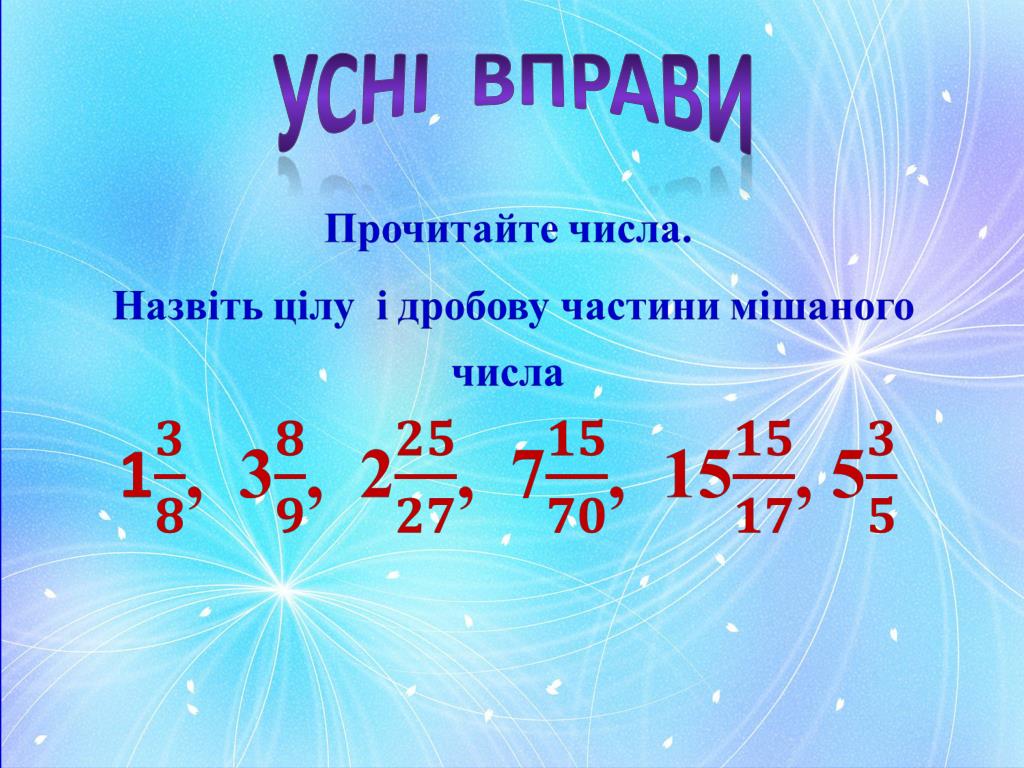 УСНІ ВПРАВИ

Прочитайте числа.

Назвіть цілу і дробову частини мішаного числа

$1\frac{3}{8}$, $3\frac{8}{9}$, $2\frac{25}{27}$, $7\frac{15}{70}$, $15\frac{15}{17}$, $5\frac{3}{5}$